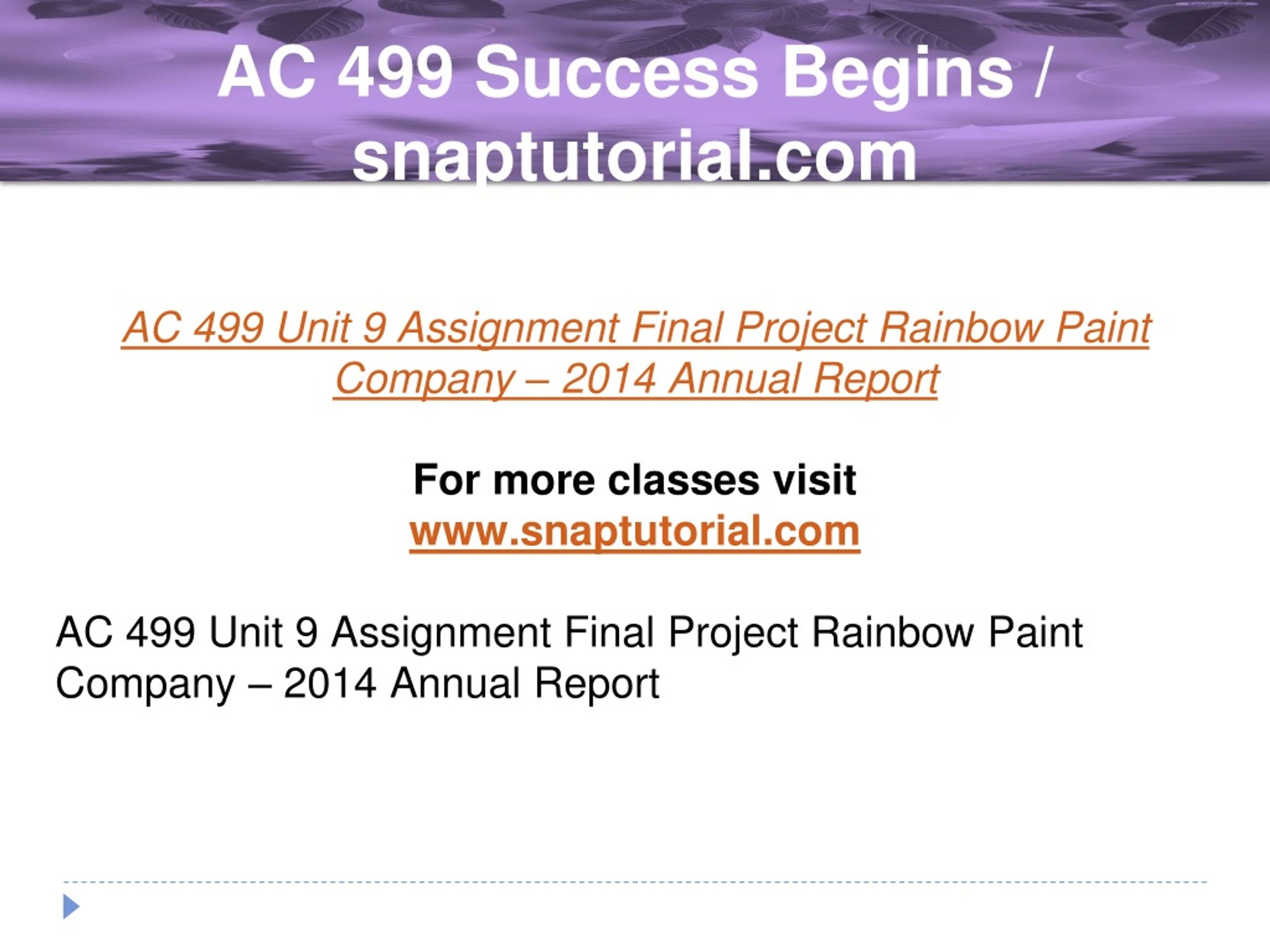 AC 499 Success Begins / snaptutorial.com

AC 499 Unit 9 Assignment Final Project Rainbow Paint Company – 2014 Annual Report

For more classes visit
www.snaptutorial.com

AC 499 Unit 9 Assignment Final Project Rainbow Paint Company – 2014 Annual Report